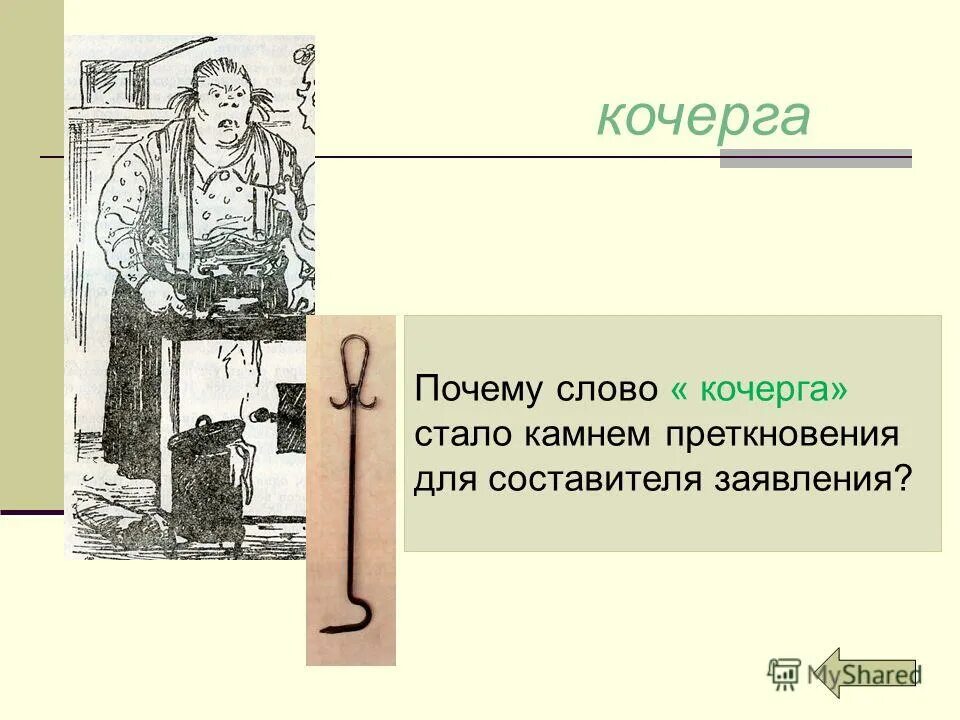 кочерга

Почему слово « кочерга» стало камнем преткновения для составителя заявления?

MyShared